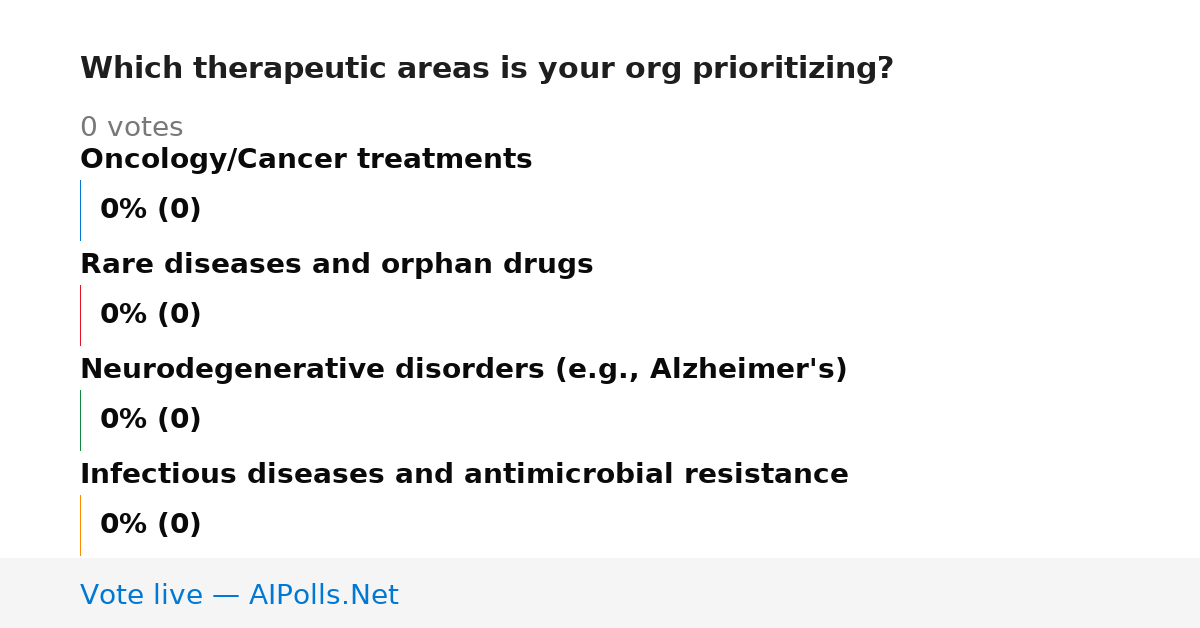 Which therapeutic areas is your org prioritizing?

0 votes

Oncology/Cancer treatments

0% (0)

Rare diseases and orphan drugs

0% (0)

Neurodegenerative disorders (e.g., Alzheimer's)

0% (0)

Infectious diseases and antimicrobial resistance

0% (0)

Vote live — AIPolls.Net